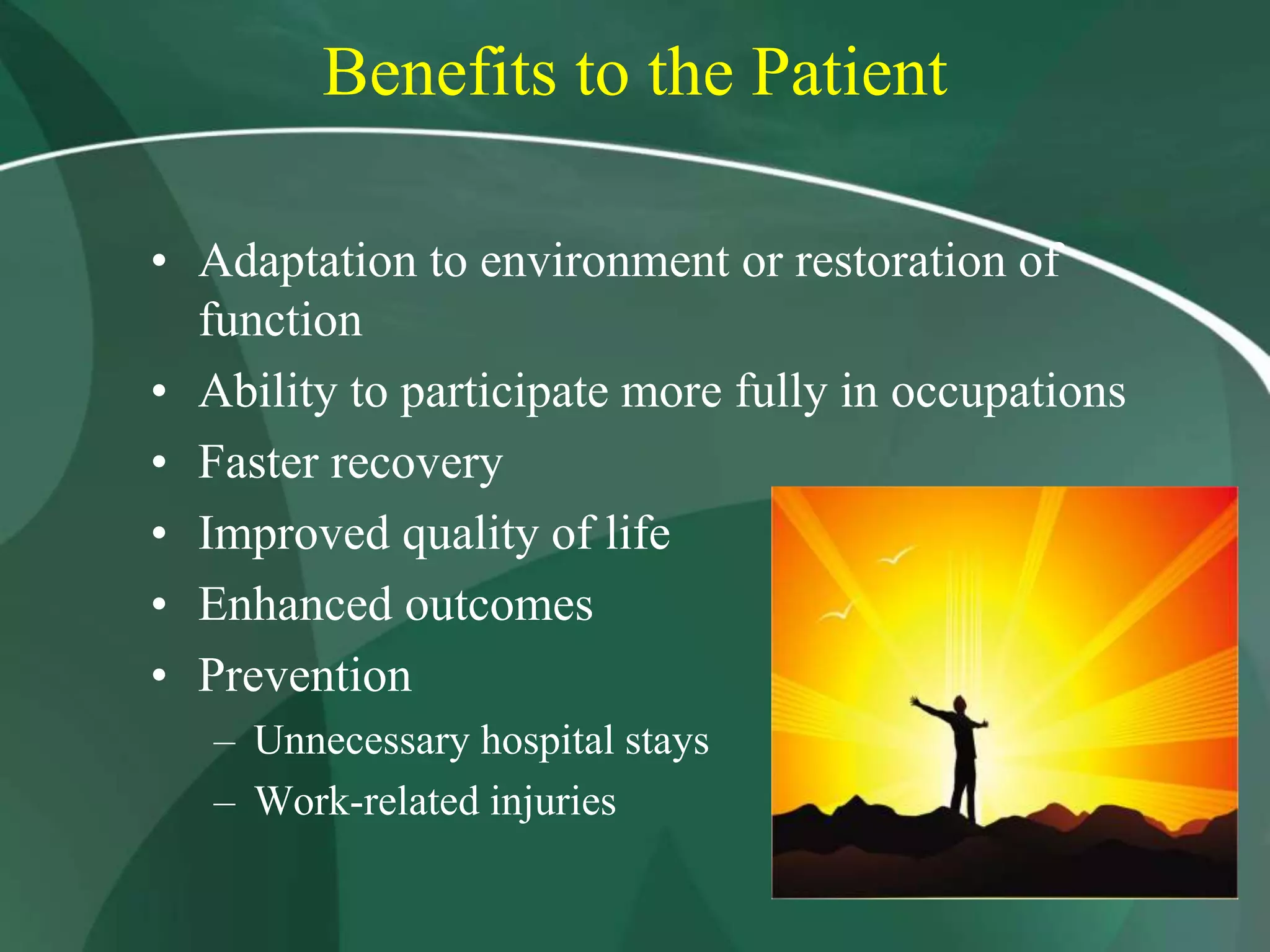 Benefits to the Patient

• Adaptation to environment or restoration of function
• Ability to participate more fully in occupations
• Faster recovery
• Improved quality of life
• Enhanced outcomes
• Prevention
  – Unnecessary hospital stays
  – Work-related injuries